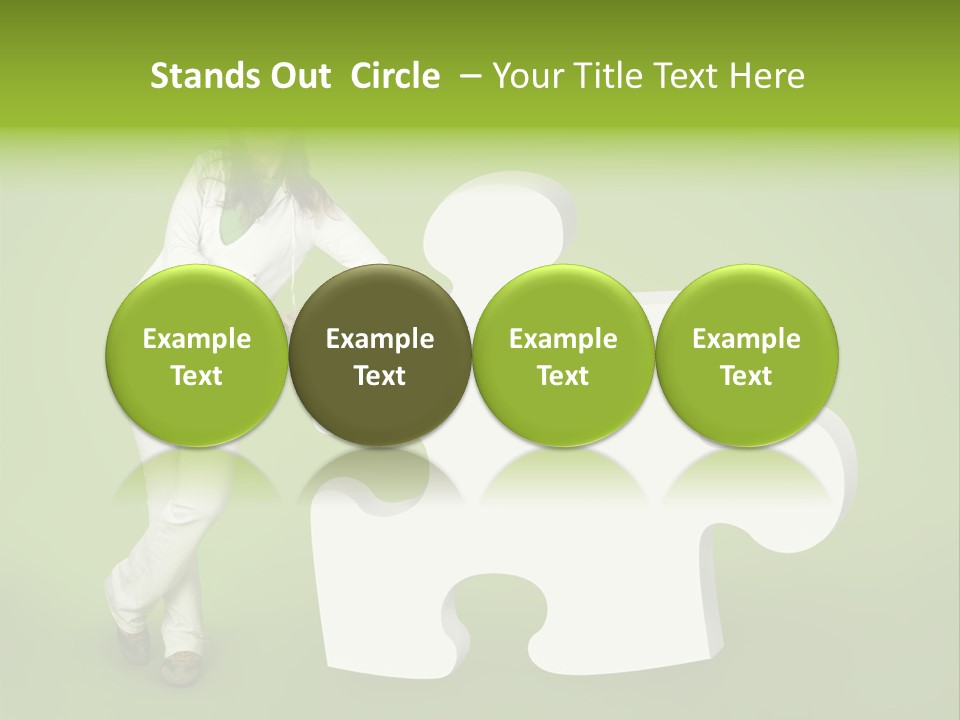 Stands Out Circle – Your Title Text Here

Example Text

Example Text

Example Text

Example Text